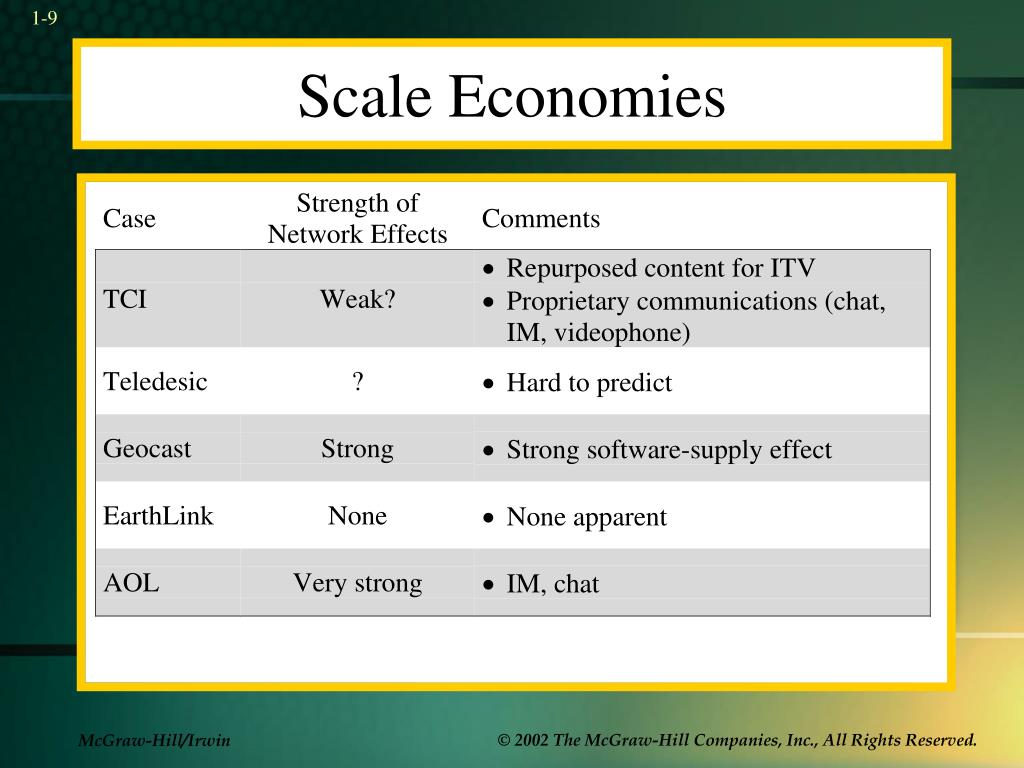 1-9

Scale Economies

| Case | Strength of Network Effects | Comments |
|---|---|---|
| TCI | Weak? | • Repurposed content for ITV • Proprietary communications (chat, IM, videophone) |
| Teledesic | ? | • Hard to predict |
| Geocast | Strong | • Strong software-supply effect |
| EarthLink | None | • None apparent |
| AOL | Very strong | • IM, chat |

McGraw-Hill/Irwin

© 2002 The McGraw-Hill Companies, Inc., All Rights Reserved.